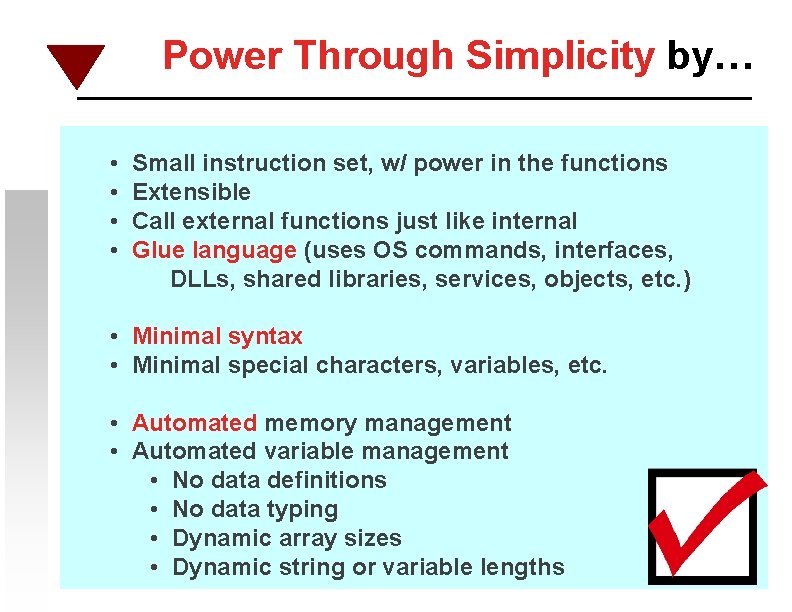 Power Through Simplicity by…

• Small instruction set, w/ power in the functions
• Extensible
• Call external functions just like internal
• Glue language (uses OS commands, interfaces, DLLs, shared libraries, services, objects, etc.)

• Minimal syntax
• Minimal special characters, variables, etc.

• Automated memory management
• Automated variable management
  • No data definitions
  • No data typing
  • Dynamic array sizes
  • Dynamic string or variable lengths